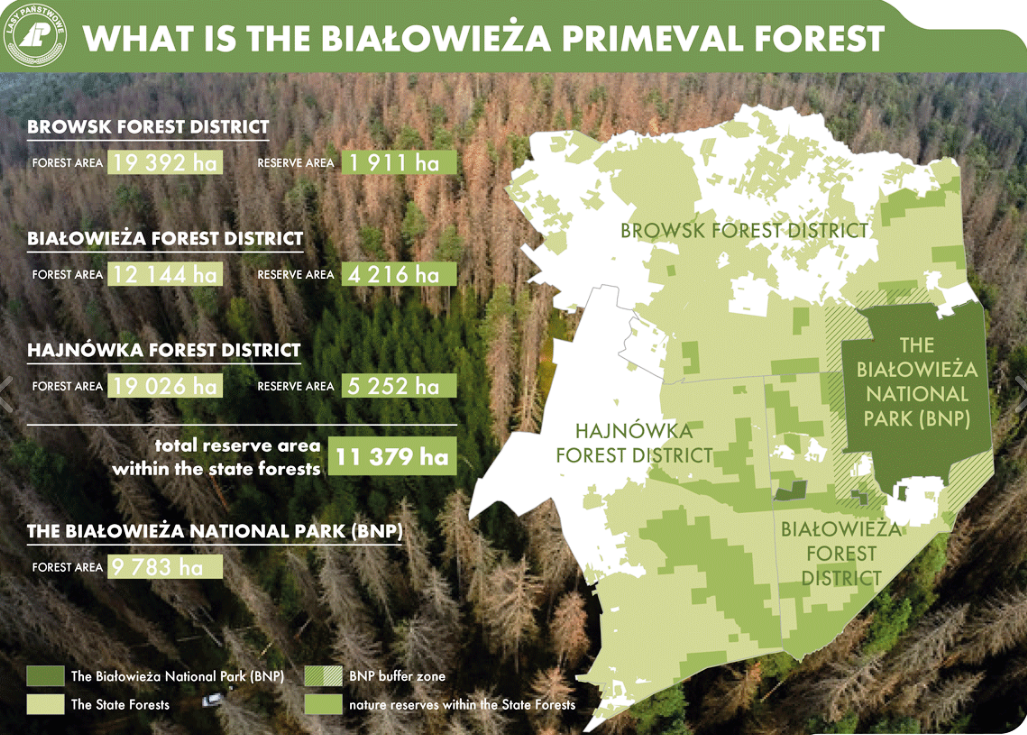 LASY PAŃSTWOWE

WHAT IS THE BIAŁOWIEŻA PRIMEVAL FOREST

BROWSK FOREST DISTRICT

FOREST AREA 19 392 ha RESERVE AREA 1 911 ha

BIAŁOWIEŻA FOREST DISTRICT

FOREST AREA 12 144 ha RESERVE AREA 4 216 ha

HAJNÓWKA FOREST DISTRICT

FOREST AREA 19 026 ha RESERVE AREA 5 252 ha

total reserve area within the state forests 11 379 ha

THE BIAŁOWIEŻA NATIONAL PARK (BNP)

FOREST AREA 9 783 ha

BROWSK FOREST DISTRICT

THE BIAŁOWIEŻA NATIONAL PARK (BNP)

HAJNÓWKA FOREST DISTRICT

BIAŁOWIEŻA FOREST DISTRICT

The Białowieża National Park (BNP)

BNP buffer zone

The State Forests

nature reserves within the State Forests